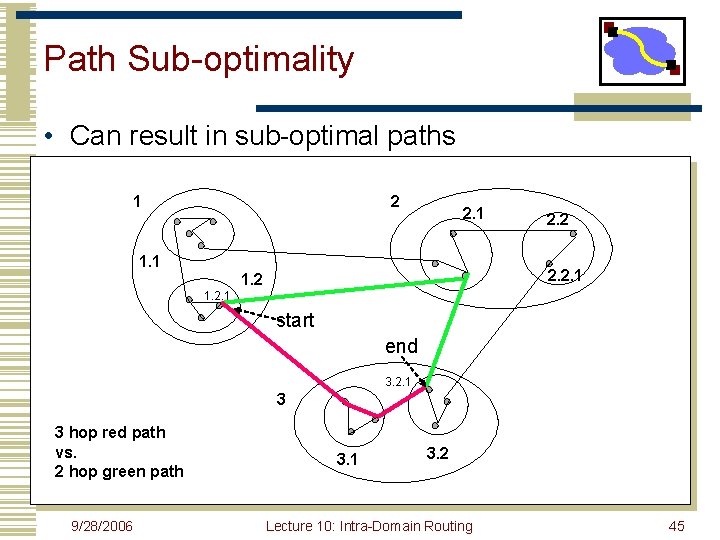 Path Sub-optimality

• Can result in sub-optimal paths

1

2

2.1

2.2

1.1

1.2

2.2.1

1.2.1

start

end

3.2.1

3

3 hop red path
vs.
2 hop green path

3.1

3.2

9/28/2006

Lecture 10: Intra-Domain Routing

45